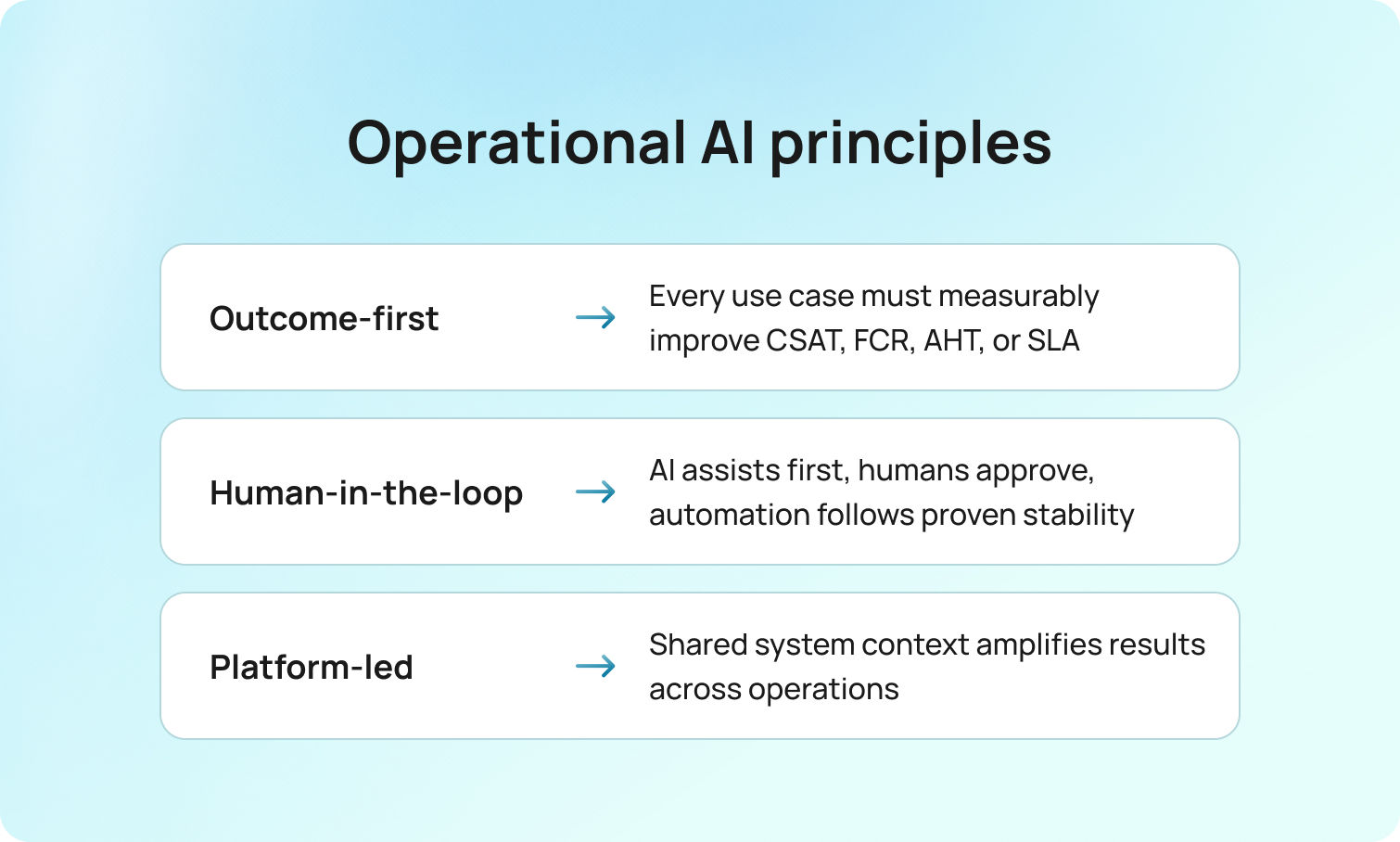 Operational AI principles

Outcome-first → Every use case must measurably improve CSAT, FCR, AHT, or SLA

Human-in-the-loop → AI assists first, humans approve, automation follows proven stability

Platform-led → Shared system context amplifies results across operations